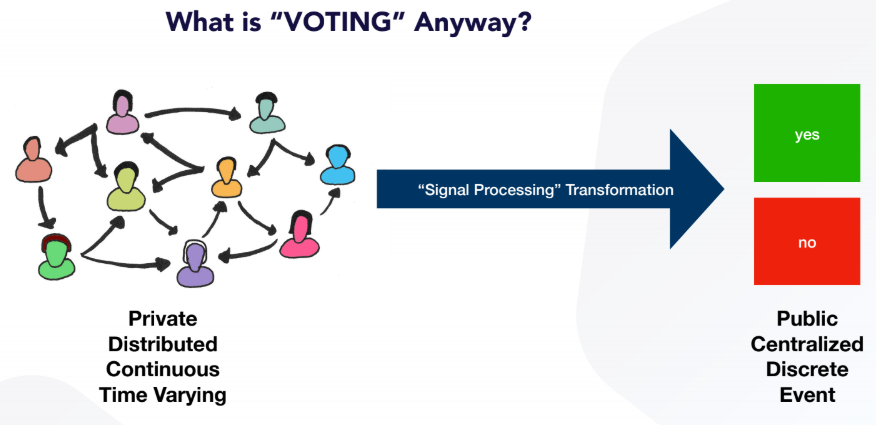 What is "VOTING" Anyway?

"Signal Processing" Transformation

yes

no

Private
Distributed
Continuous
Time Varying

Public
Centralized
Discrete
Event